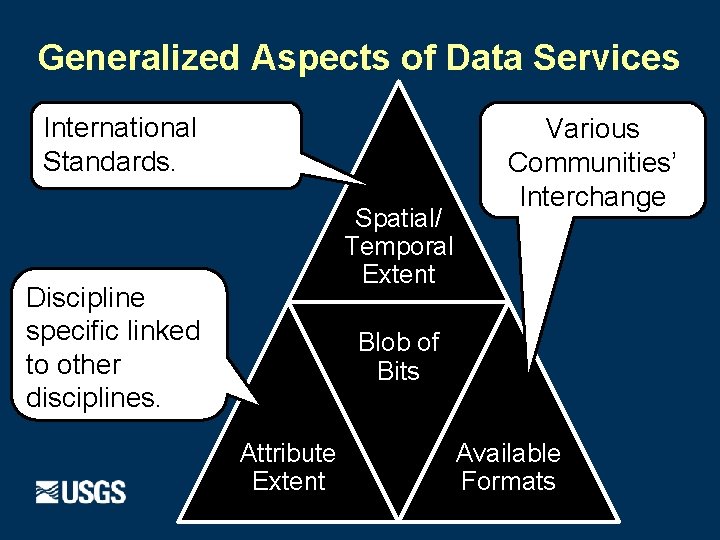 Generalized Aspects of Data Services

International Standards.

Various Communities' Interchange

Spatial/ Temporal Extent

Discipline specific linked to other disciplines.

Blob of Bits

Attribute Extent

Available Formats

USGS